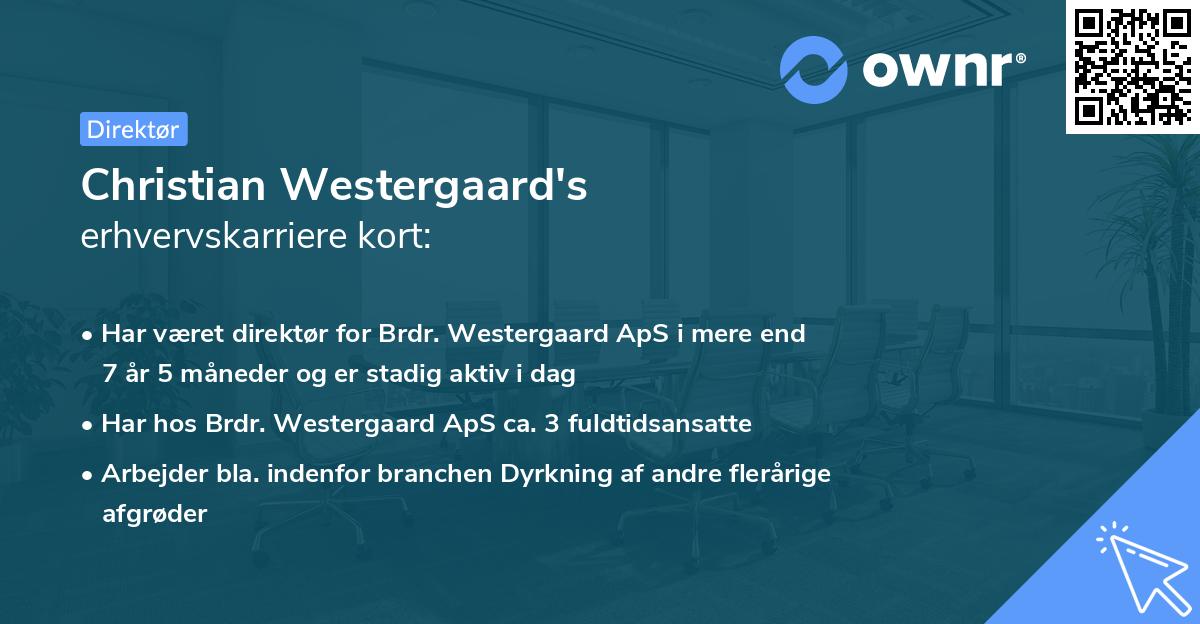 ownr®

Direktør

Christian Westergaard's
erhvervskarriere kort:

• Har været direktør for Brdr. Westergaard ApS i mere end 7 år 5 måneder og er stadig aktiv i dag
• Har hos Brdr. Westergaard ApS ca. 3 fuldtidsansatte
• Arbejder bla. indenfor branchen Dyrkning af andre flerårige afgrøder